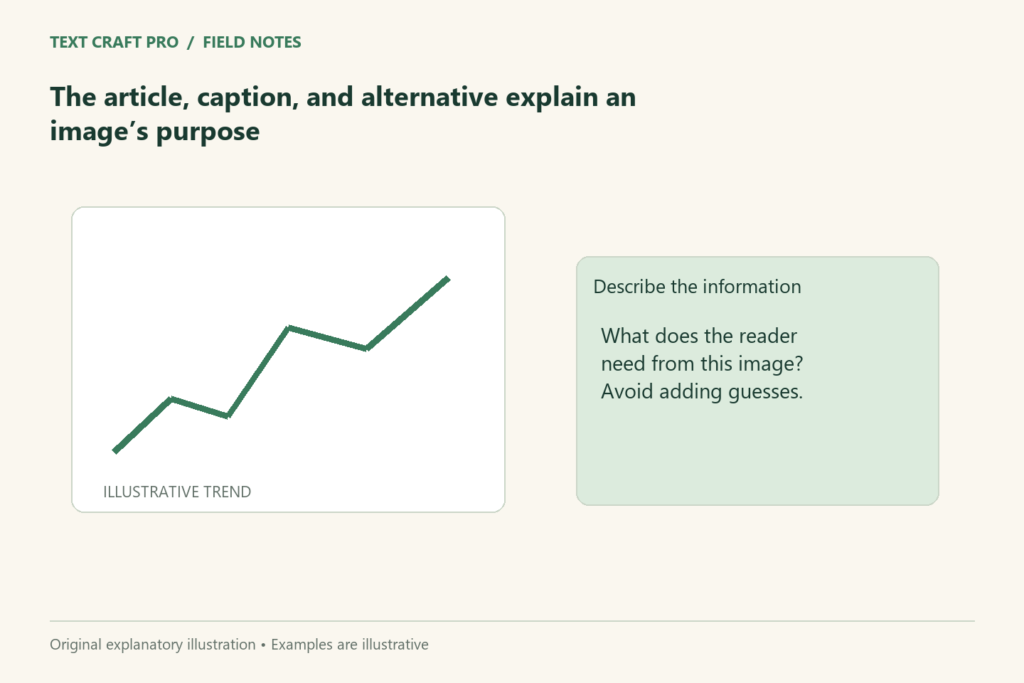 TEXT CRAFT PRO / FIELD NOTES

The article, caption, and alternative explain an image's purpose

ILLUSTRATIVE TREND

Describe the information

What does the reader need from this image? Avoid adding guesses.

Original explanatory illustration • Examples are illustrative